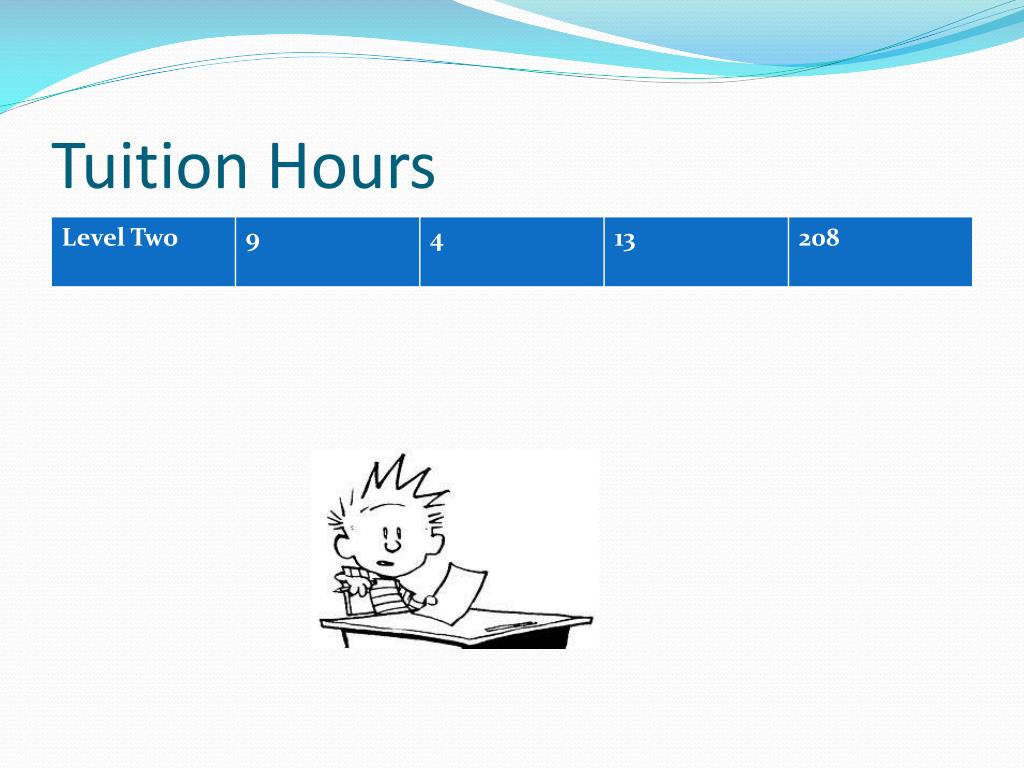 Tuition Hours

| Level Two | 9 | 4 | 13 | 208 |
|---|---|---|---|---|